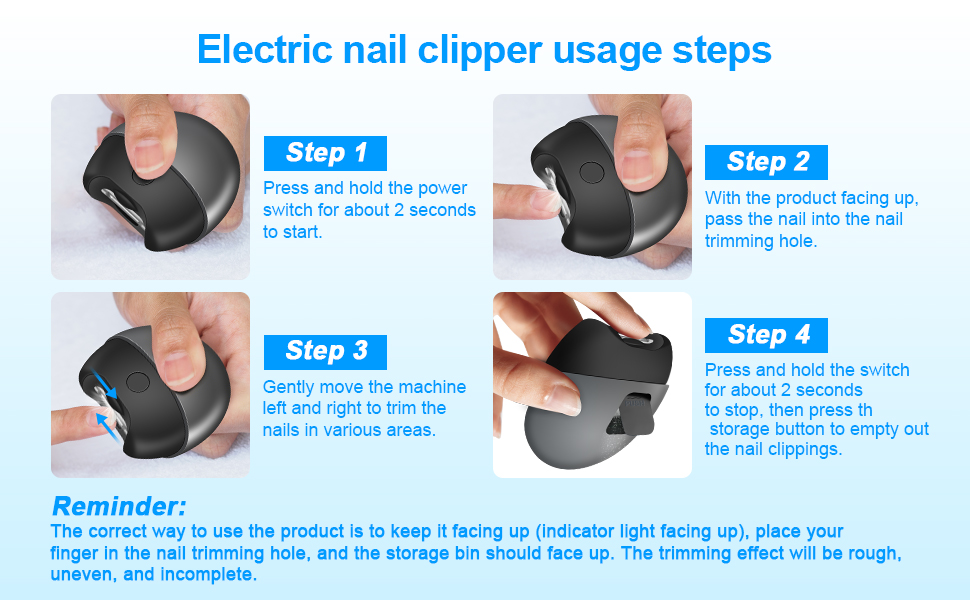 Electric nail clipper usage steps

Step 1
Press and hold the power switch for about 2 seconds to start.

Step 2
With the product facing up, pass the nail into the nail trimming hole.

Step 3
Gently move the machine left and right to trim the nails in various areas.

Step 4
Press and hold the switch for about 2 seconds to stop, then press th storage button to empty out the nail clippings.

Reminder:
The correct way to use the product is to keep it facing up (indicator light facing up), place your finger in the nail trimming hole, and the storage bin should face up. The trimming effect will be rough, uneven, and incomplete.